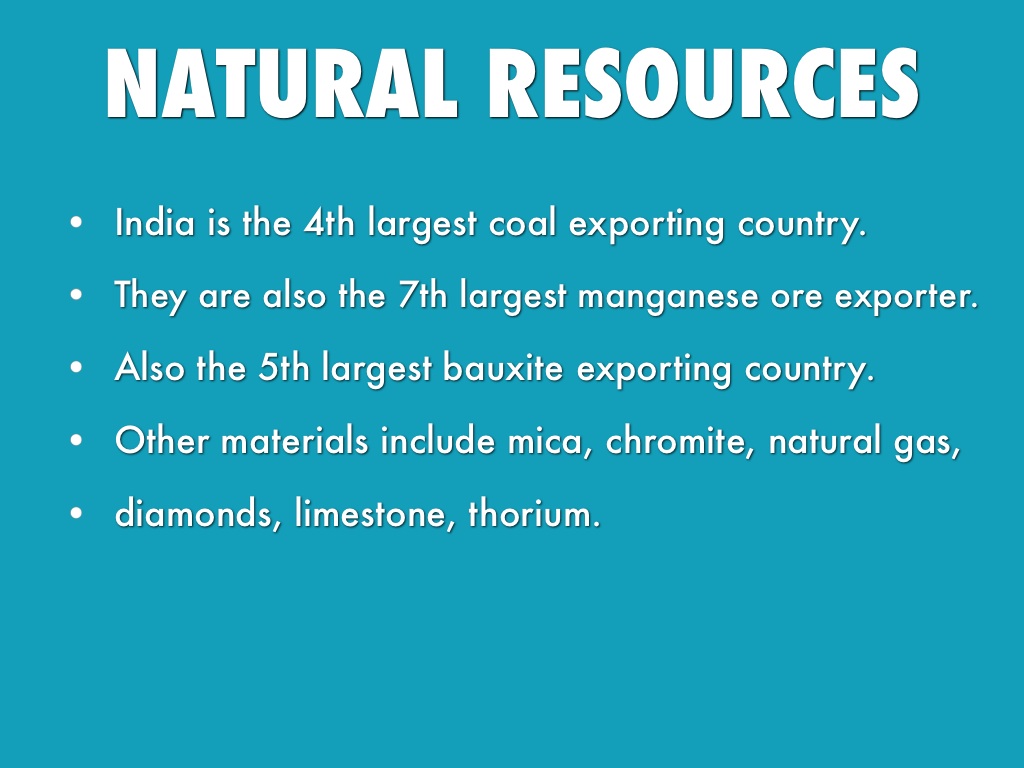 NATURAL RESOURCES

• India is the 4th largest coal exporting country.

• They are also the 7th largest manganese ore exporter.

• Also the 5th largest bauxite exporting country.

• Other materials include mica, chromite, natural gas,

• diamonds, limestone, thorium.